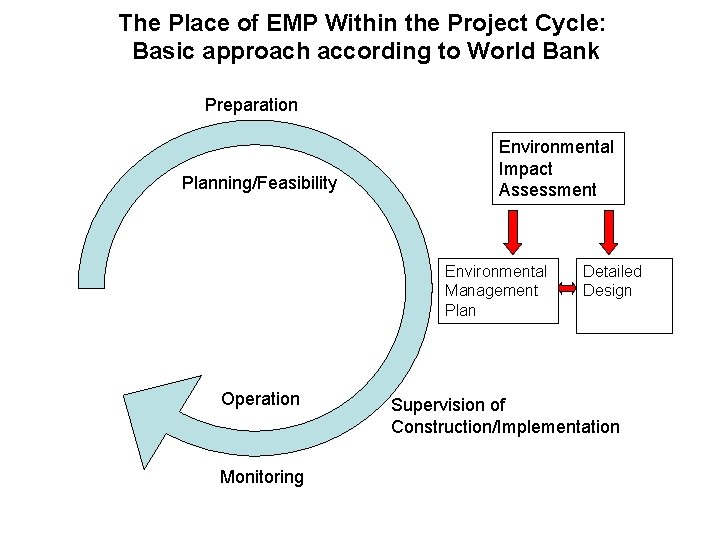 The Place of EMP Within the Project Cycle:
Basic approach according to World Bank

Preparation

Planning/Feasibility

Environmental Impact Assessment

Environmental Management Plan

Detailed Design

Operation

Supervision of Construction/Implementation

Monitoring